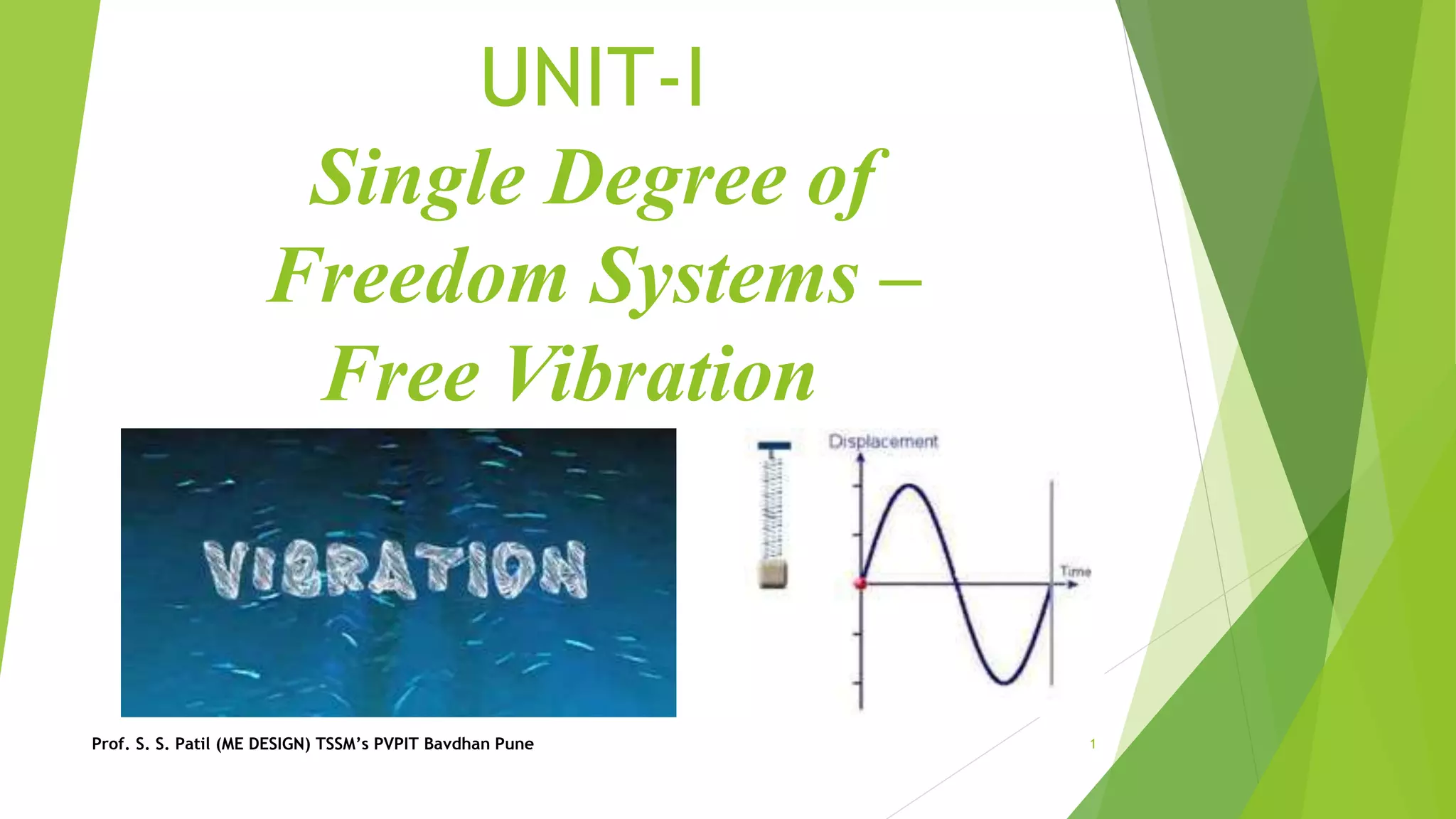 UNIT-I

Single Degree of Freedom Systems – Free Vibration

VIBRATION

Displacement

Time

Prof. S. S. Patil (ME DESIGN) TSSM's PVPIT Bavdhan Pune

1